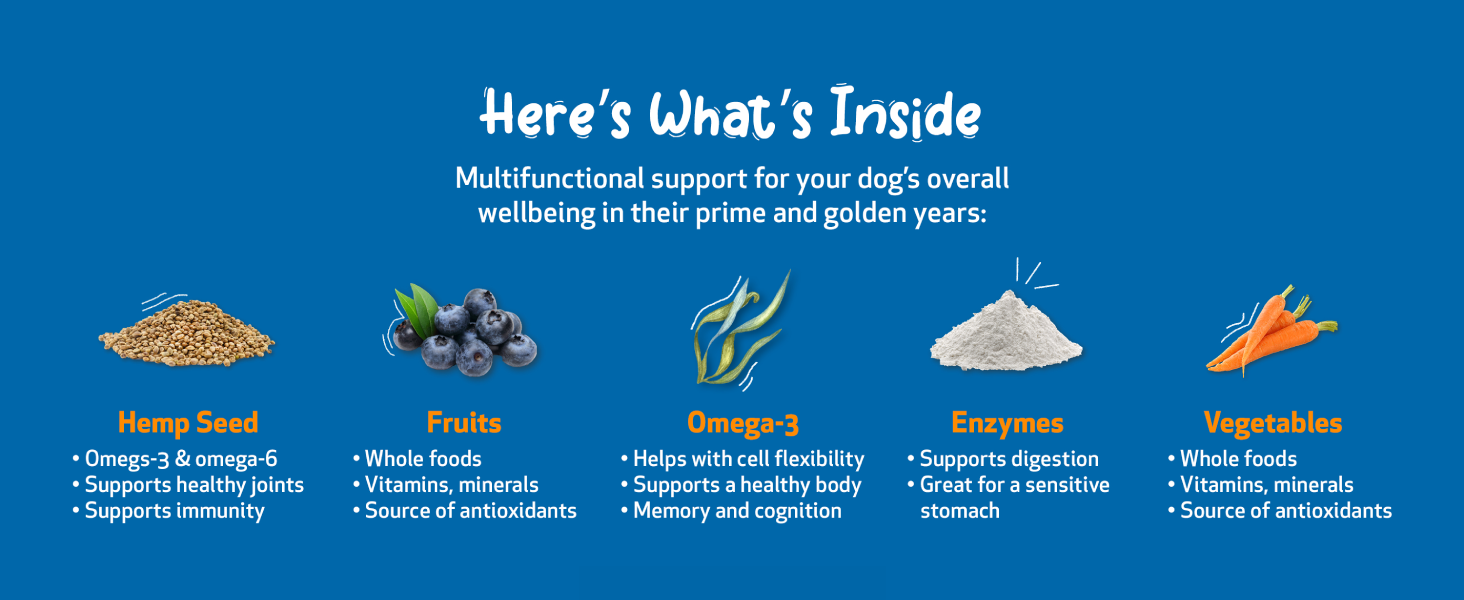 Here's What's Inside

Multifunctional support for your dog's overall wellbeing in their prime and golden years:

Hemp Seed
• Omegs-3 & omega-6
• Supports healthy joints
• Supports immunity

Fruits
• Whole foods
• Vitamins, minerals
• Source of antioxidants

Omega-3
• Helps with cell flexibility
• Supports a healthy body
• Memory and cognition

Enzymes
• Supports digestion
• Great for a sensitive stomach

Vegetables
• Whole foods
• Vitamins, minerals
• Source of antioxidants